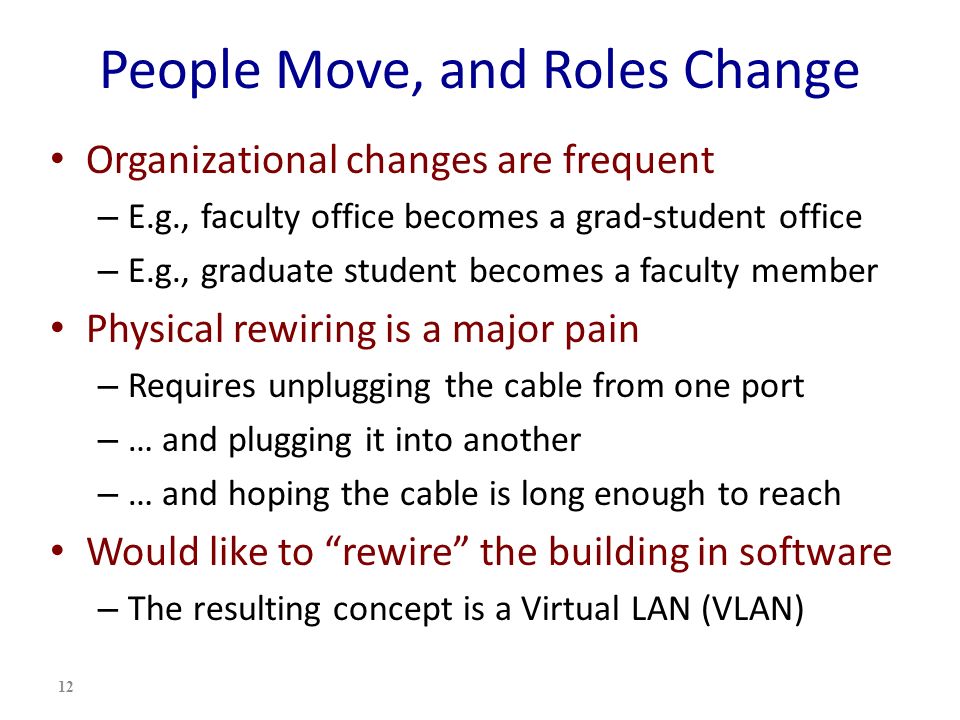 People Move, and Roles Change

• Organizational changes are frequent
– E.g., faculty office becomes a grad-student office
– E.g., graduate student becomes a faculty member

• Physical rewiring is a major pain
– Requires unplugging the cable from one port
– … and plugging it into another
– … and hoping the cable is long enough to reach

• Would like to “rewire” the building in software
– The resulting concept is a Virtual LAN (VLAN)

12